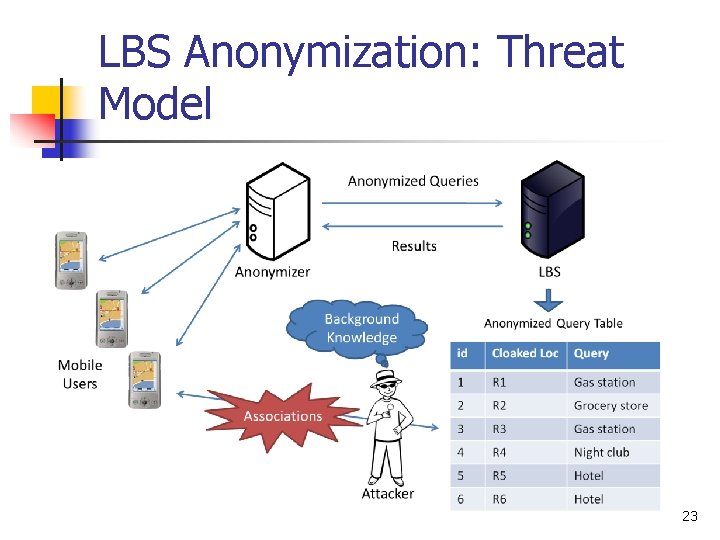 LBS Anonymization: Threat Model

Anonymized Queries

Results

Anonymizer

LBS

Mobile Users

Background Knowledge

Associations

Attacker

Anonymized Query Table

| id | Cloaked Loc | Query |
|---|---|---|
| 1 | R1 | Gas station |
| 2 | R2 | Grocery store |
| 3 | R3 | Gas station |
| 4 | R4 | Night club |
| 5 | R5 | Hotel |
| 6 | R6 | Hotel |

23